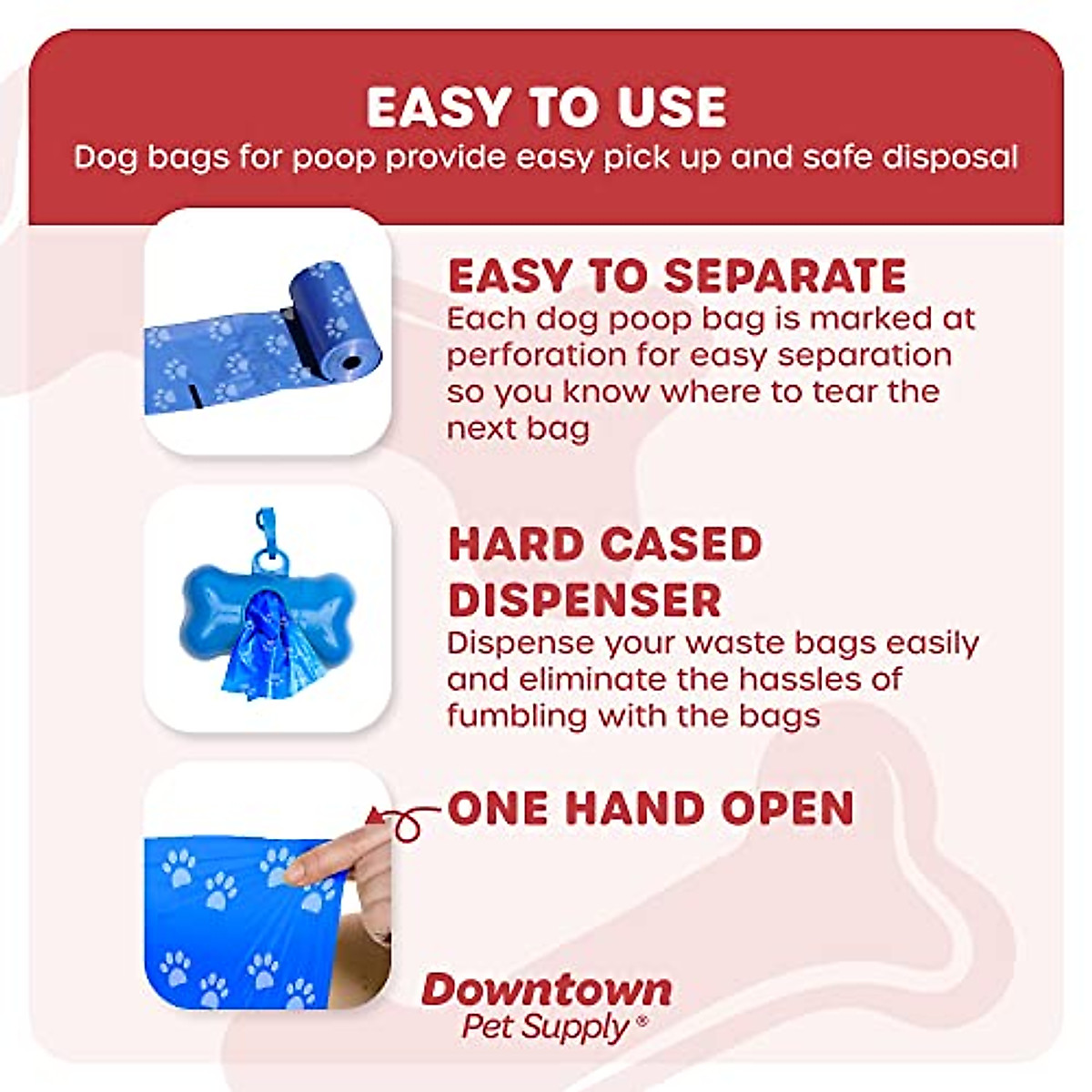 EASY TO USE
Dog bags for poop provide easy pick up and safe disposal

EASY TO SEPARATE
Each dog poop bag is marked at perforation for easy separation so you know where to tear the next bag

HARD CASED DISPENSER
Dispense your waste bags easily and eliminate the hassles of fumbling with the bags

ONE HAND OPEN

Downtown
Pet Supply®